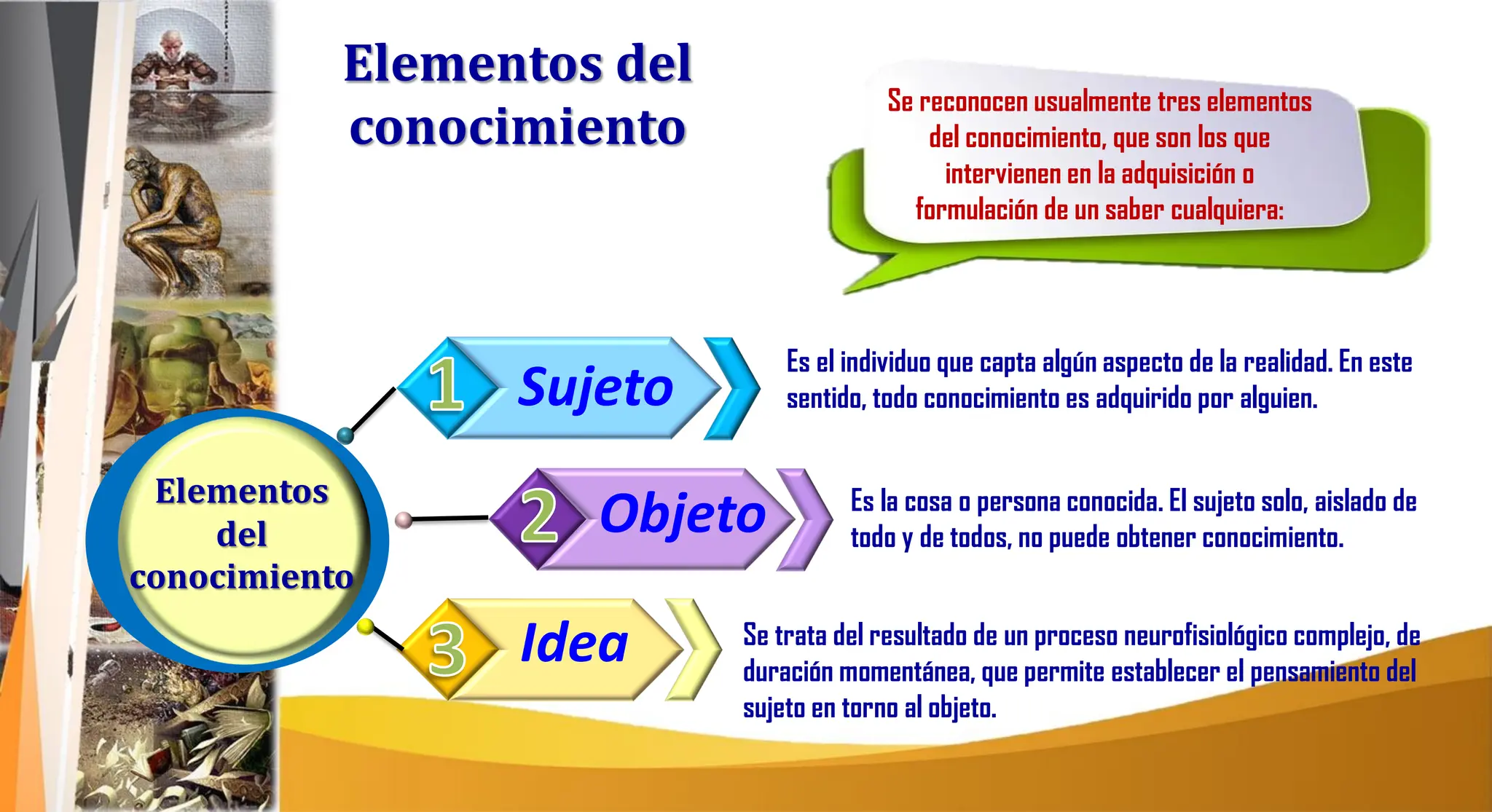 Elementos del conocimiento

Se reconocen usualmente tres elementos del conocimiento, que son los que intervienen en la adquisición o formulación de un saber cualquiera:

Elementos del conocimiento

1 Sujeto

Es el individuo que capta algún aspecto de la realidad. En este sentido, todo conocimiento es adquirido por alguien.

2 Objeto

Es la cosa o persona conocida. El sujeto solo, aislado de todo y de todos, no puede obtener conocimiento.

3 Idea

Se trata del resultado de un proceso neurofisiológico complejo, de duración momentánea, que permite establecer el pensamiento del sujeto en torno al objeto.